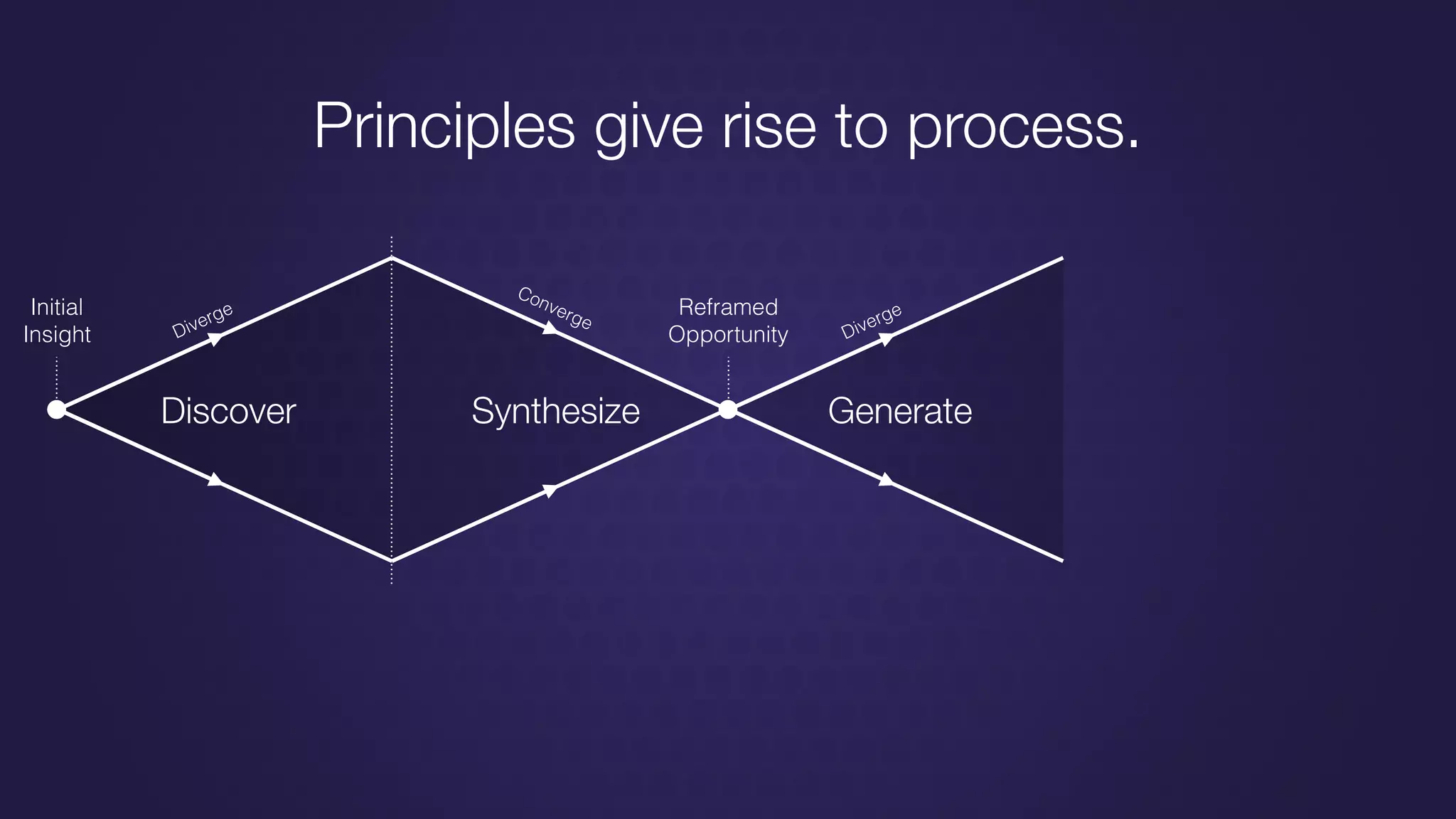 Principles give rise to process.

Initial Insight

Diverge

Discover

Converge

Synthesize

Reframed Opportunity

Diverge

Generate